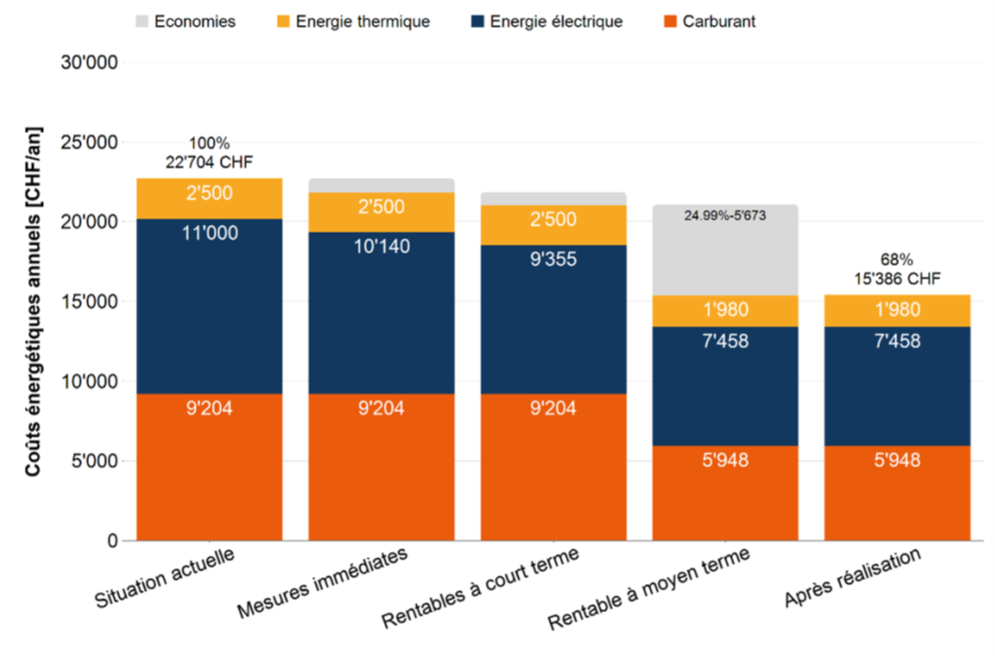 Economies Energie thermique Energie électrique Carburant

Coûts énergétiques annuels [CHF/an]

30'000
25'000
20'000
15'000
10'000
5'000
0

100%
22'704 CHF

2'500
11'000
9'204

2'500
10'140
9'204

2'500
9'355
9'204

24.99%-5'673
1'980
7'458
5'948

68%
15'386 CHF
1'980
7'458
5'948

Situation actuelle
Mesures immédiates
Rentables à court terme
Rentable à moyen terme
Après réalisation